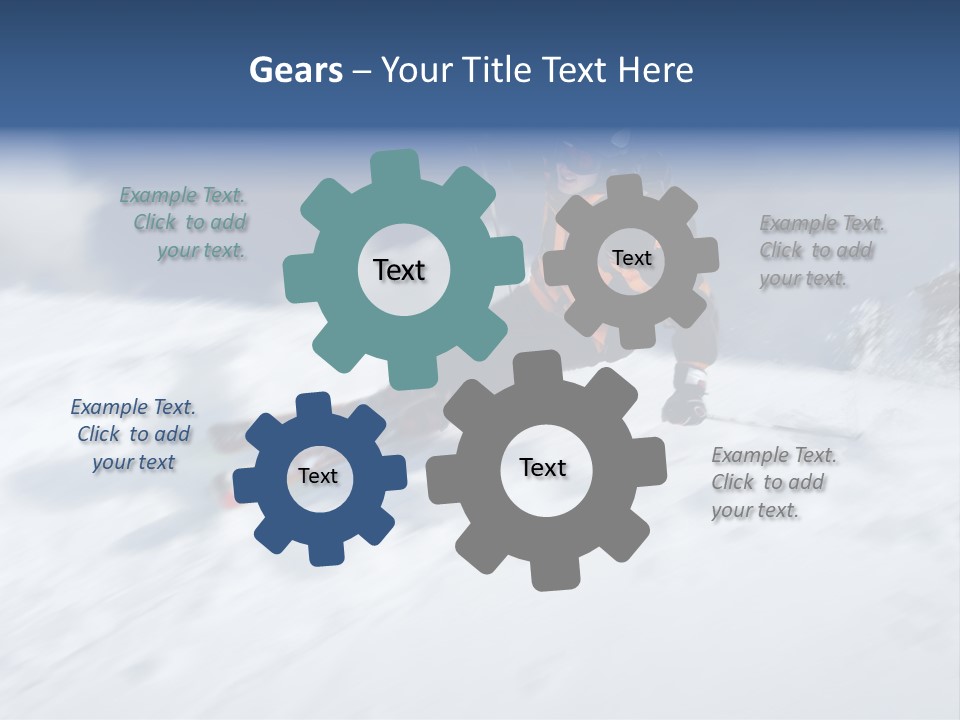 Gears – Your Title Text Here

Example Text. Click to add your text.

Text

Text

Example Text. Click to add your text.

Example Text. Click to add your text

Text

Text

Example Text. Click to add your text.